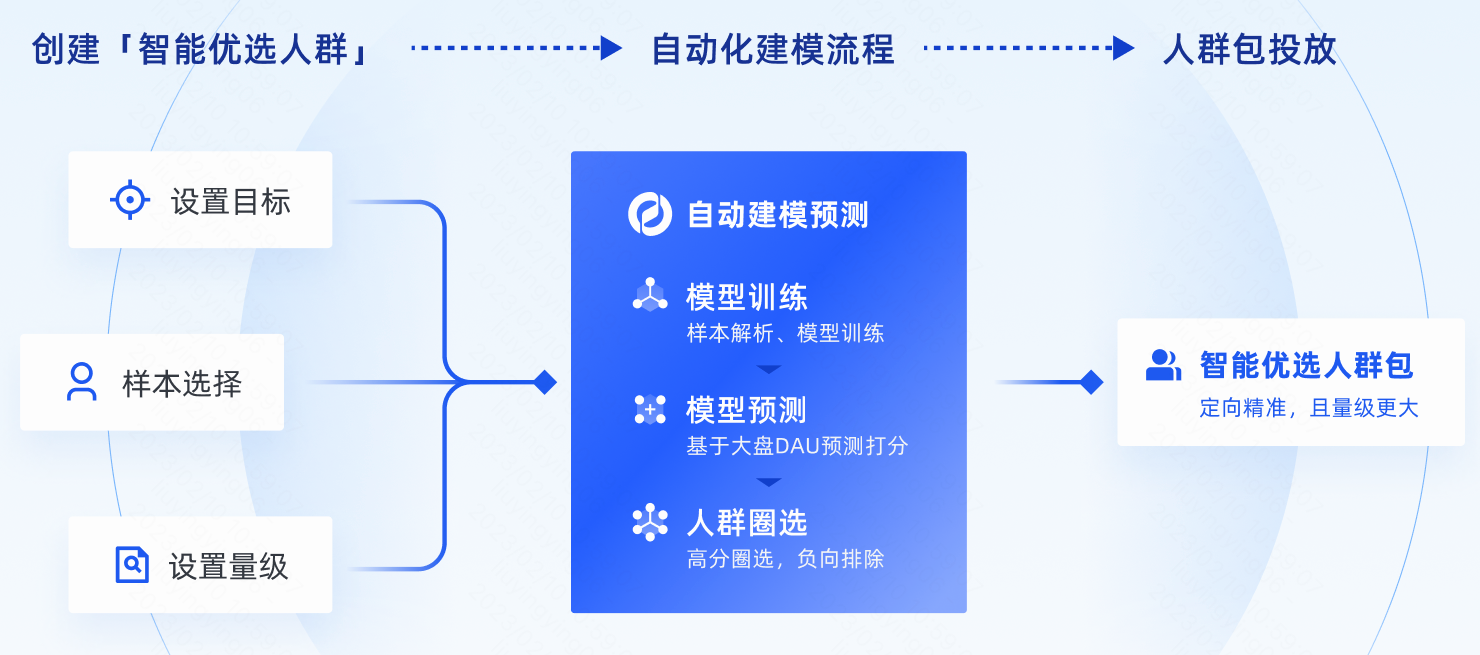 创建「智能优选人群」 自动化建模流程 人群包投放

设置目标

样本选择

设置量级

自动建模预测

模型训练
样本解析、模型训练

模型预测
基于大盘DAU预测打分

人群圈选
高分圈选，负向排除

智能优选人群包
定向精准，且量级更大